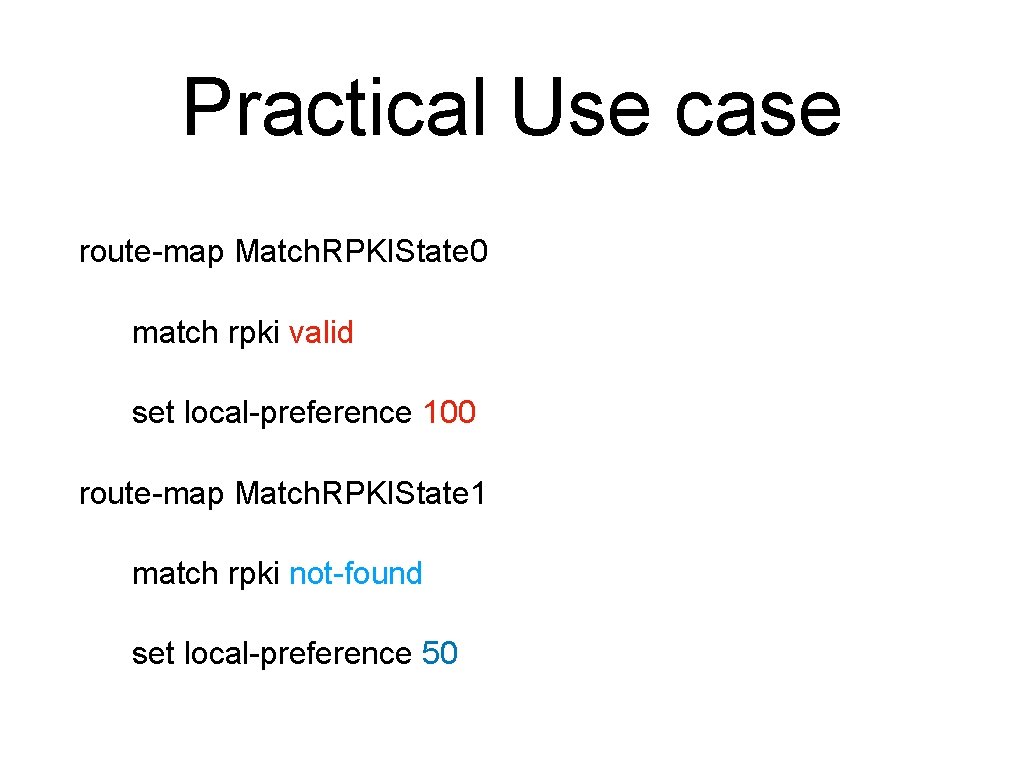 Practical Use case

route-map Match.RPKIState0

match rpki valid

set local-preference 100

route-map Match.RPKIState1

match rpki not-found

set local-preference 50